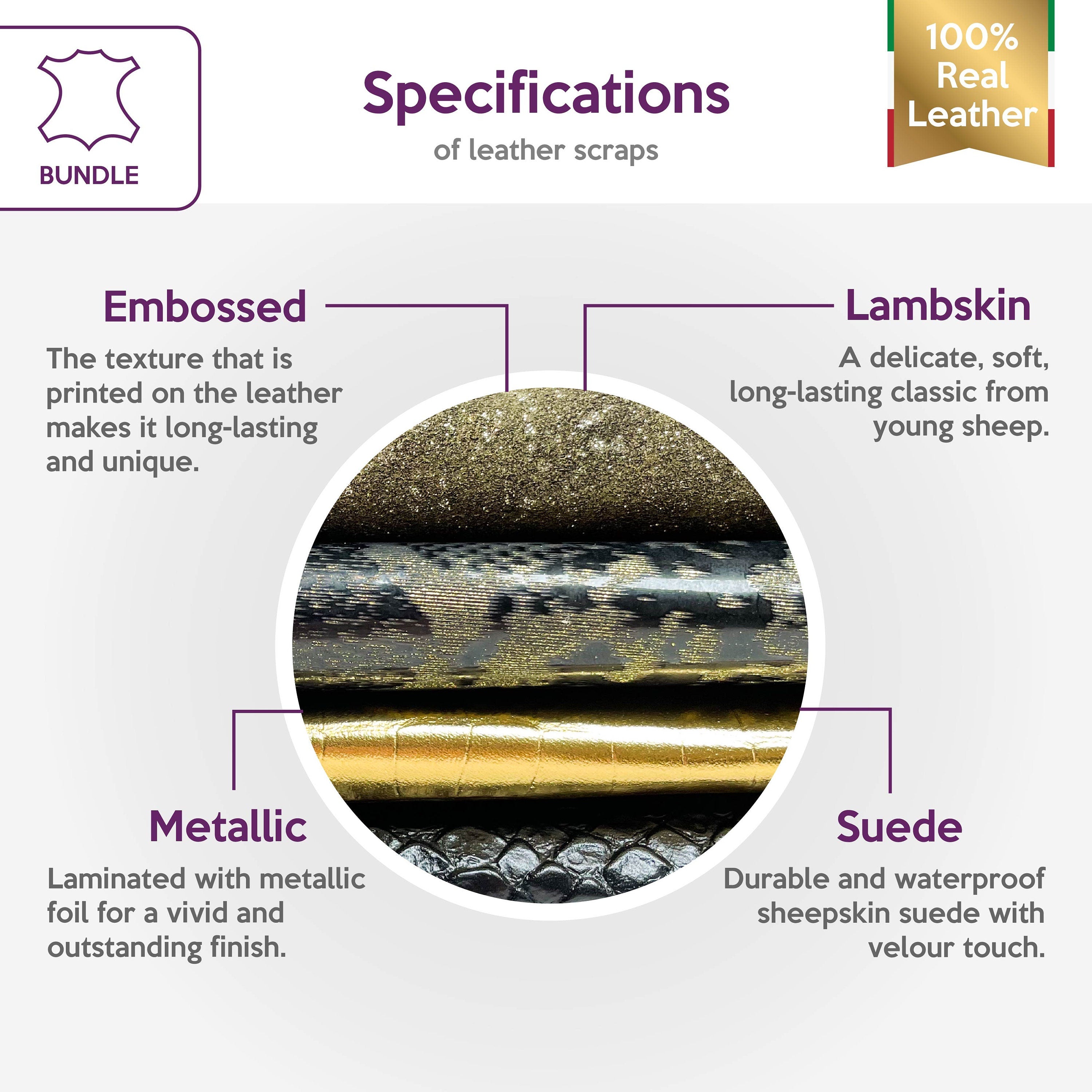 BUNDLE

Specifications

of leather scraps

100% Real Leather

Embossed

The texture that is printed on the leather makes it long-lasting and unique.

Lambskin

A delicate, soft, long-lasting classic from young sheep.

Metallic

Laminated with metallic foil for a vivid and outstanding finish.

Suede

Durable and waterproof sheepskin suede with velour touch.